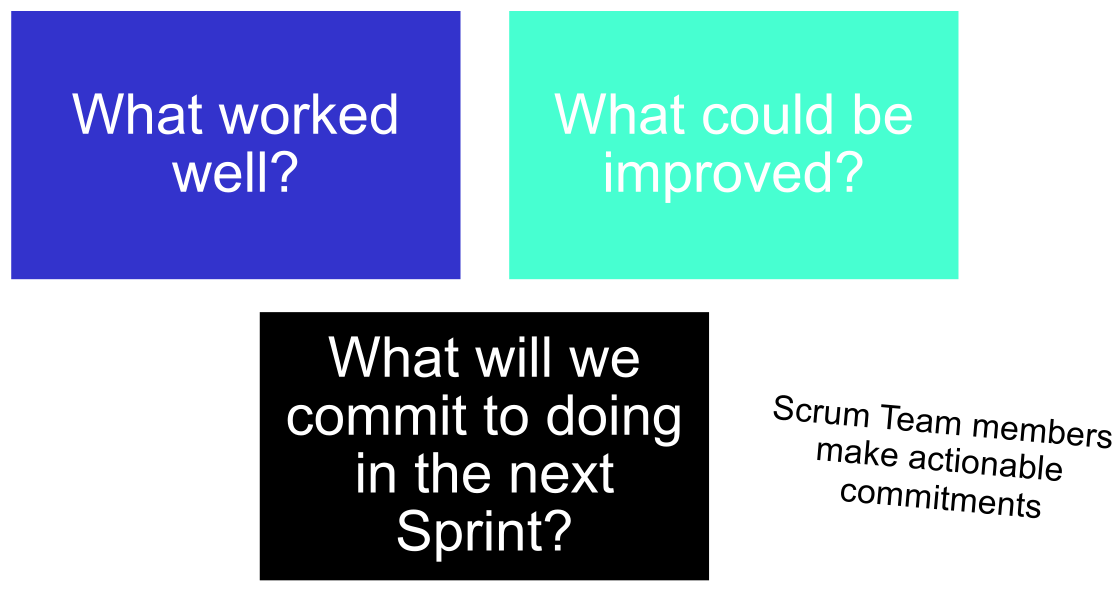 What worked well?

What could be improved?

What will we commit to doing in the next Sprint?

Scrum Team members make actionable commitments